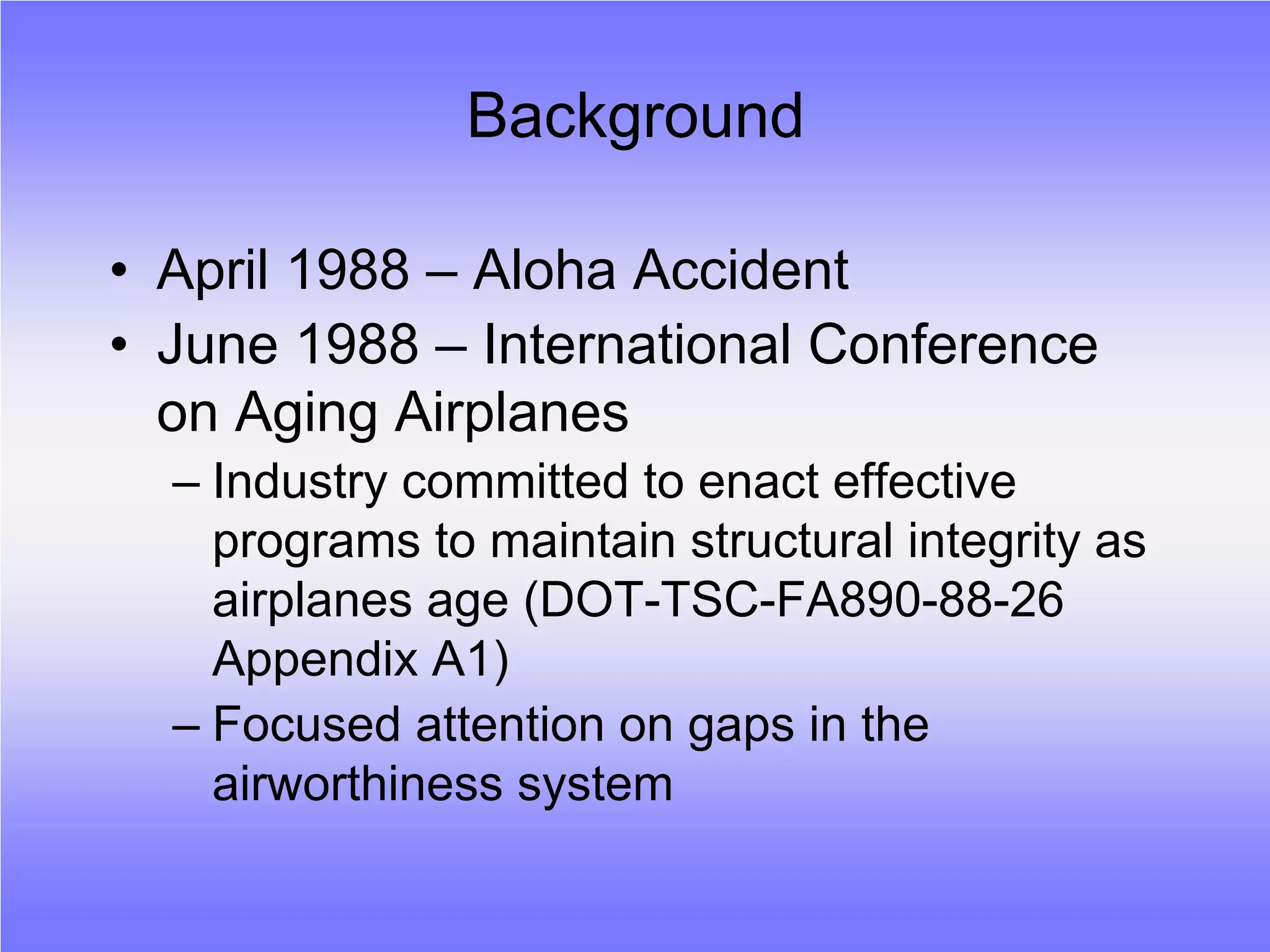 Background

• April 1988 – Aloha Accident
• June 1988 – International Conference on Aging Airplanes
  – Industry committed to enact effective programs to maintain structural integrity as airplanes age (DOT-TSC-FA890-88-26 Appendix A1)
  – Focused attention on gaps in the airworthiness system